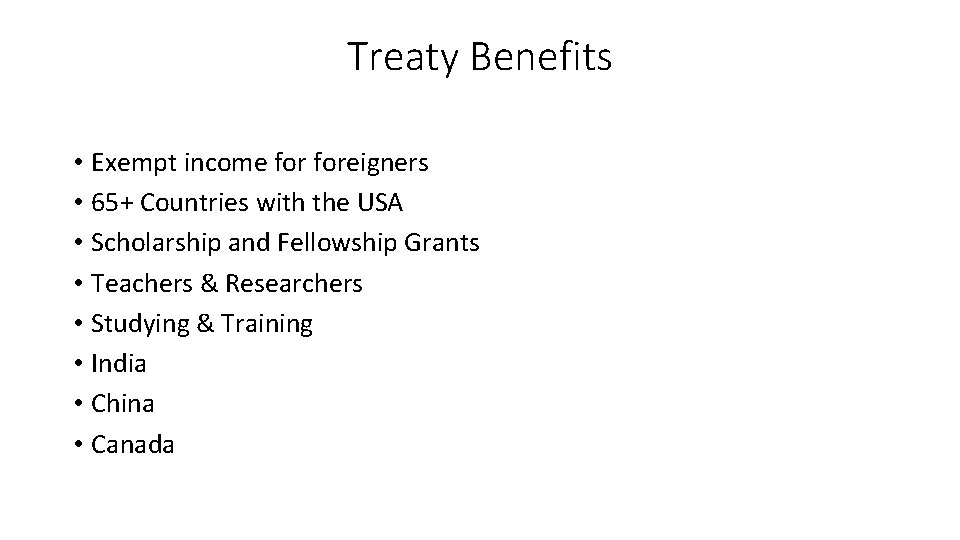 Treaty Benefits

• Exempt income for foreigners
• 65+ Countries with the USA
• Scholarship and Fellowship Grants
• Teachers & Researchers
• Studying & Training
• India
• China
• Canada